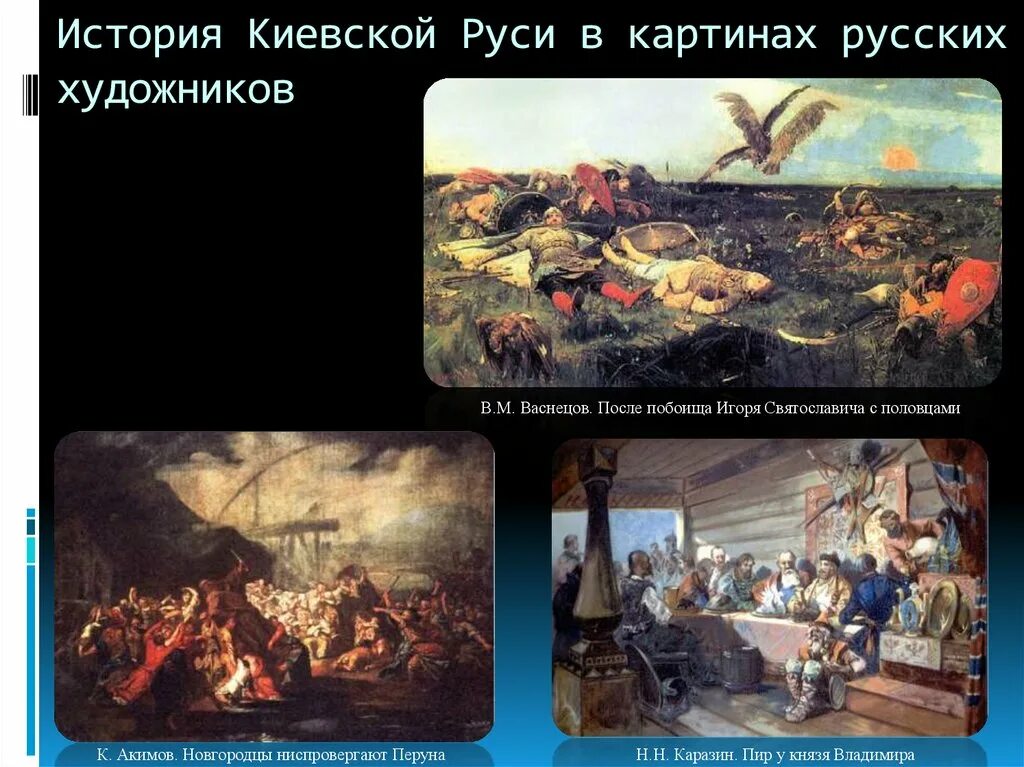 История Киевской Руси в картинах русских художников

В.М. Васнецов. После побоища Игоря Святославича с половцами

К. Акимов. Новгородцы ниспровергают Перуна

Н.Н. Каразин. Пир у князя Владимира